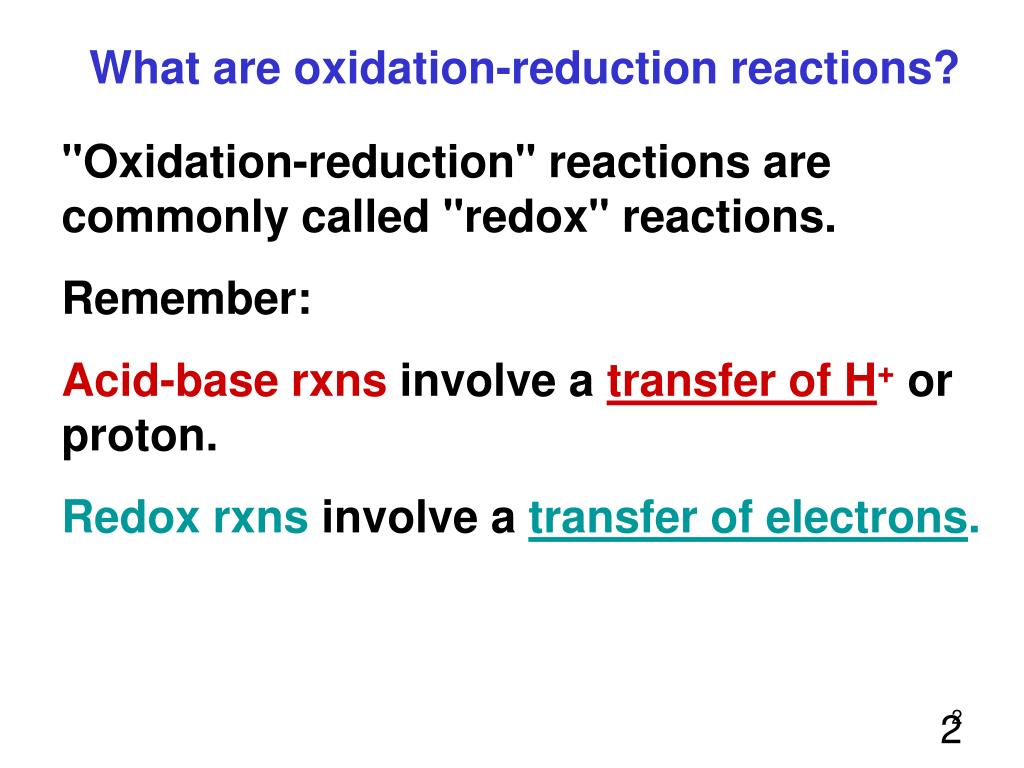 What are oxidation-reduction reactions?

"Oxidation-reduction" reactions are commonly called "redox" reactions.

Remember:

Acid-base rxns involve a transfer of $H^+$ or proton.

Redox rxns involve a transfer of electrons.

2
2